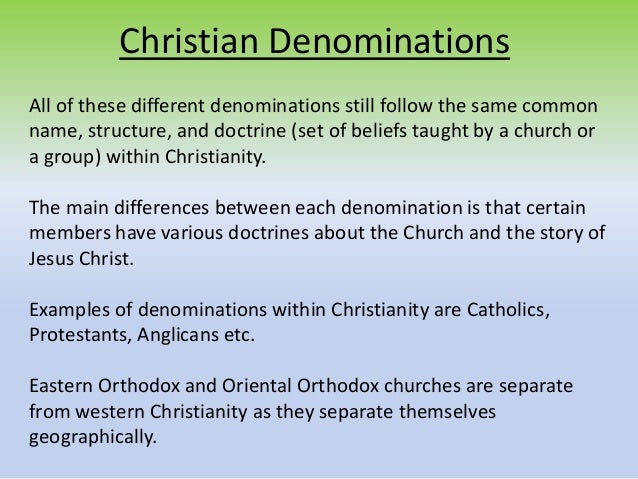 Christian Denominations

All of these different denominations still follow the same common name, structure, and doctrine (set of beliefs taught by a church or a group) within Christianity.

The main differences between each denomination is that certain members have various doctrines about the Church and the story of Jesus Christ.

Examples of denominations within Christianity are Catholics, Protestants, Anglicans etc.

Eastern Orthodox and Oriental Orthodox churches are separate from western Christianity as they separate themselves geographically.